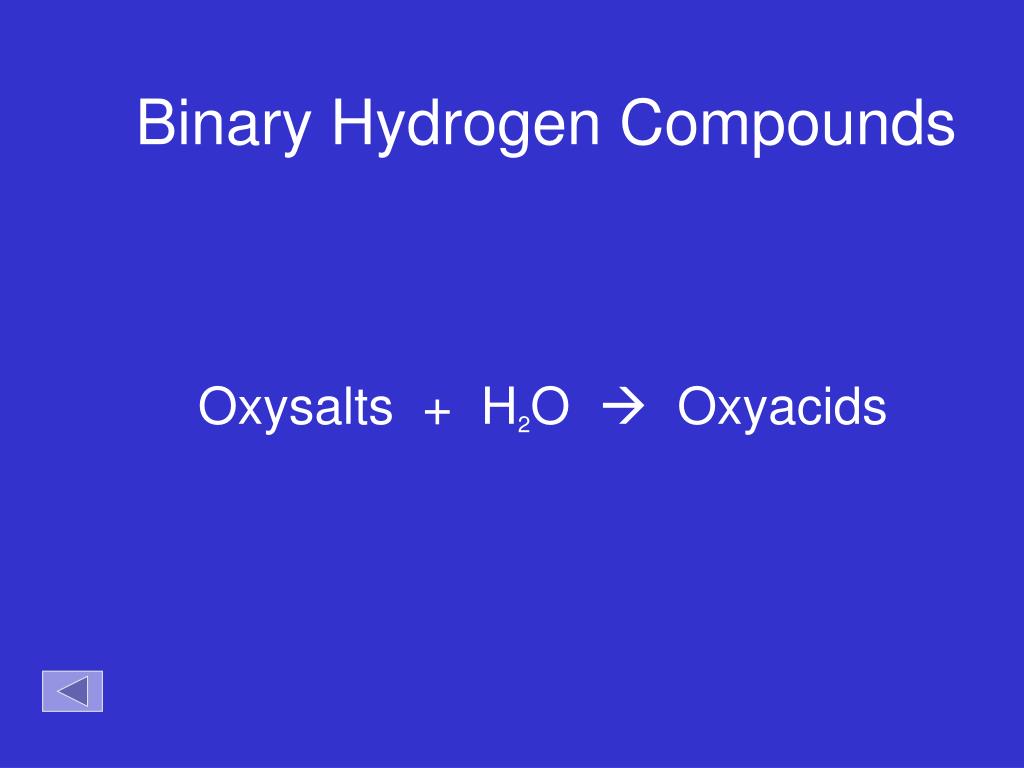 Binary Hydrogen Compounds

Oxysalts + $H_2O$ $\rightarrow$ Oxyacids